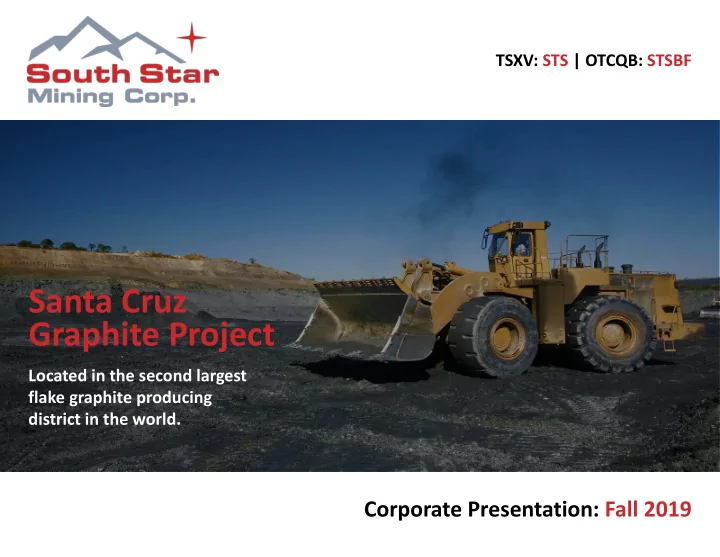 South Star
Mining Corp.

TSXV: STS | OTCQB: STSBF

Santa Cruz
Graphite Project

Located in the second largest flake graphite producing district in the world.

Corporate Presentation: Fall 2019